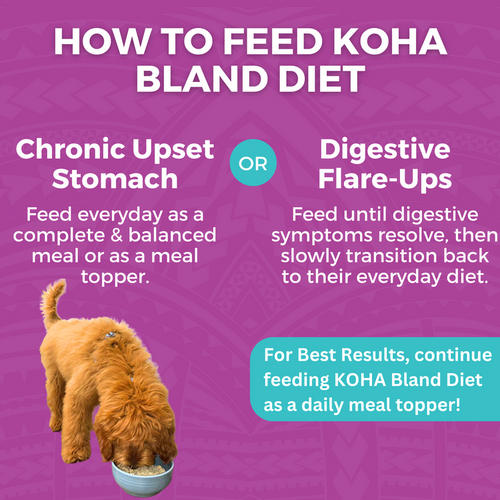 HOW TO FEED KOHA BLAND DIET

Chronic Upset Stomach

Feed everyday as a complete & balanced meal or as a meal topper.

OR

Digestive Flare-Ups

Feed until digestive symptoms resolve, then slowly transition back to their everyday diet.

For Best Results, continue feeding KOHA Bland Diet as a daily meal topper!